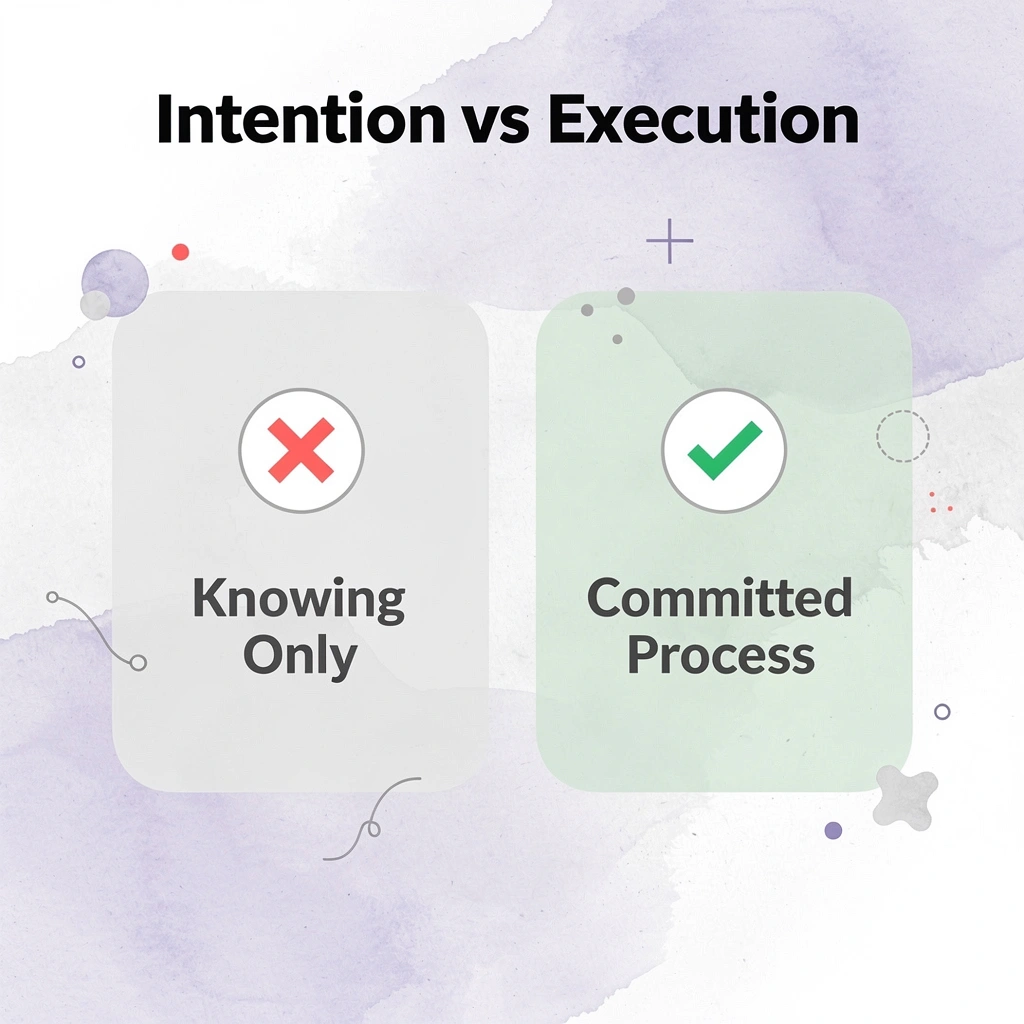 Intention vs Execution

Knowing Only

Committed Process